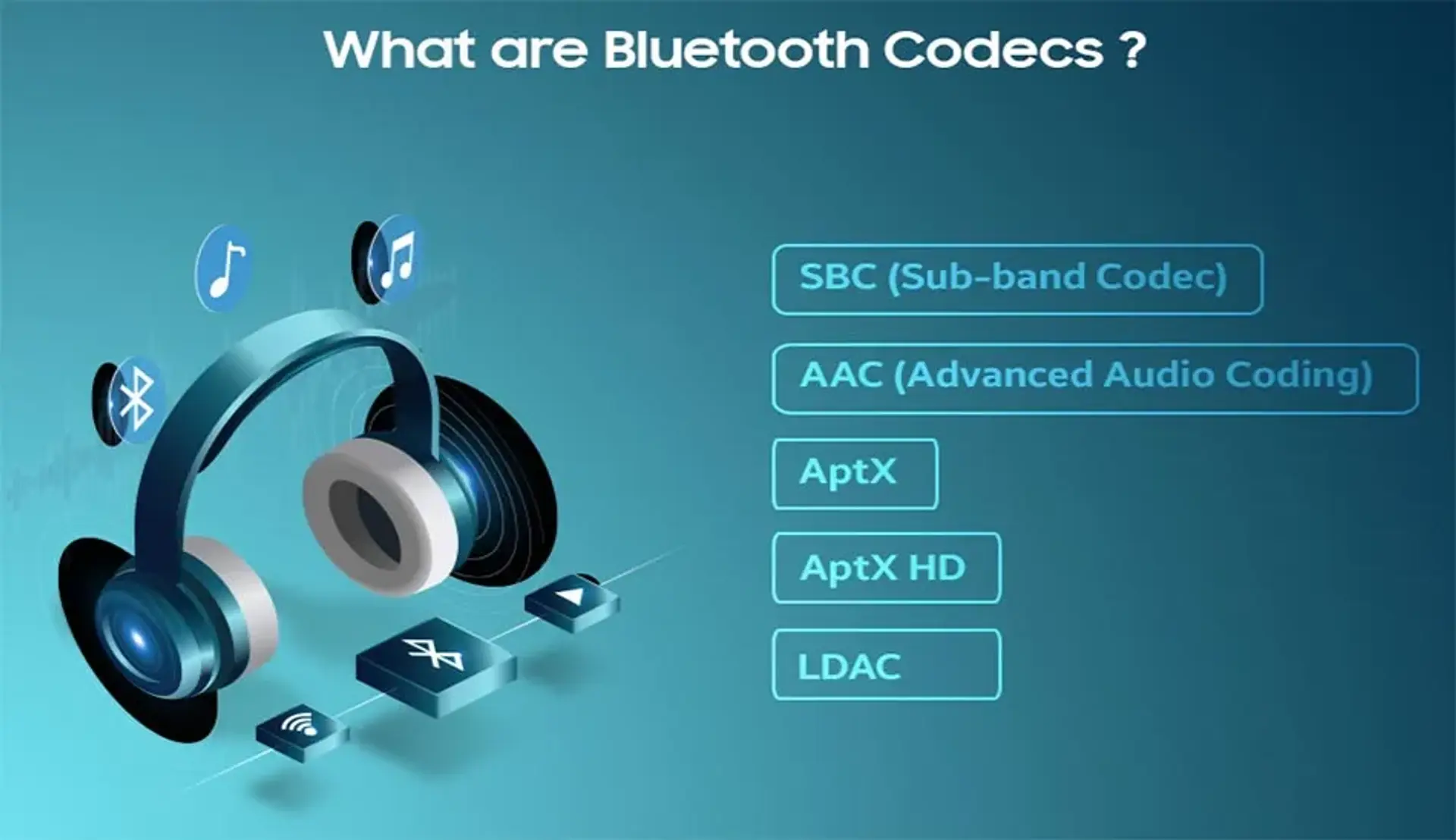 What are Bluetooth Codecs ?

SBC (Sub-band Codec)

AAC (Advanced Audio Coding)

AptX

AptX HD

LDAC